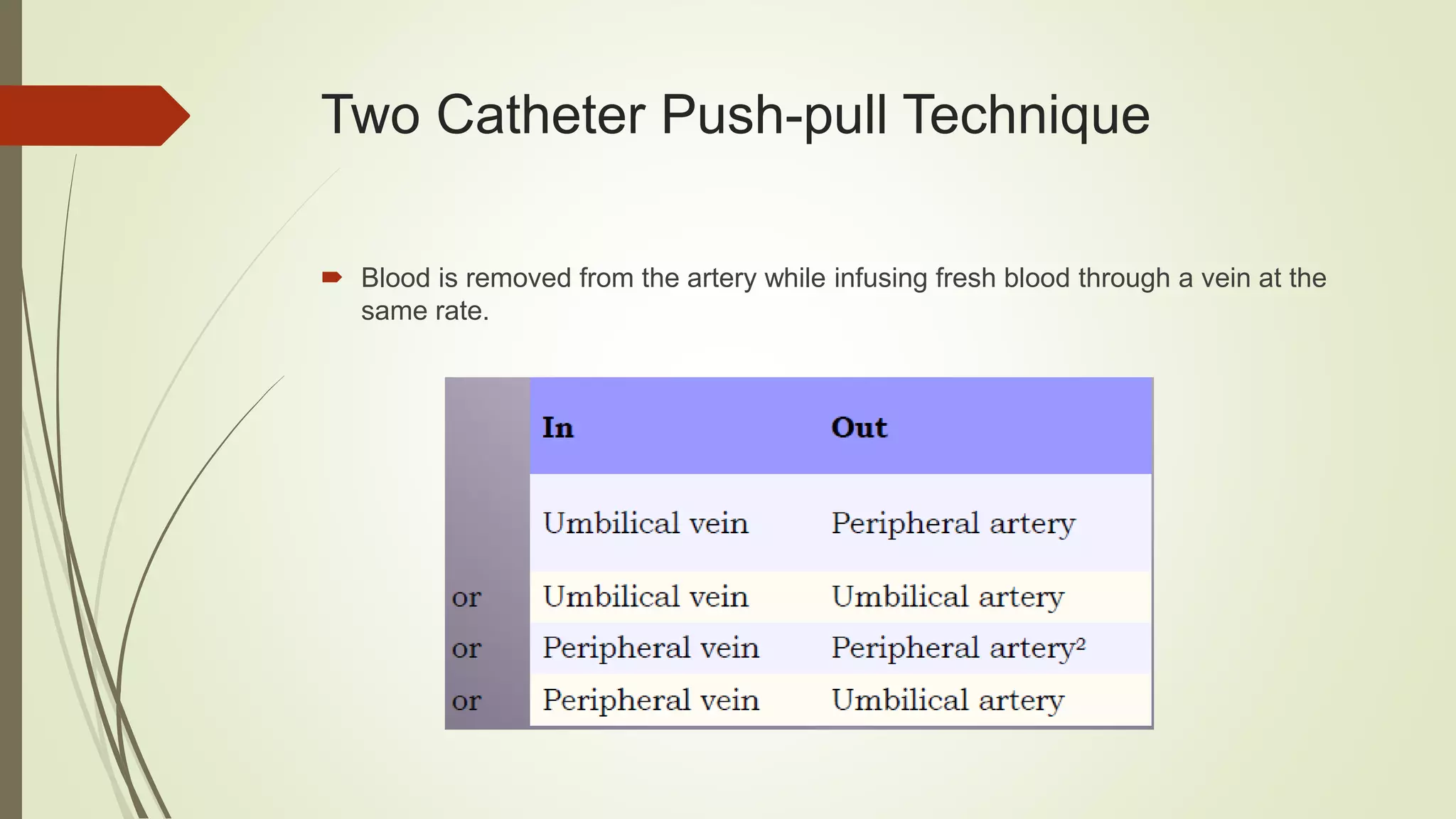 Two Catheter Push-pull Technique

Blood is removed from the artery while infusing fresh blood through a vein at the same rate.

| | In | Out |
|---|---|---|
| | Umbilical vein | Peripheral artery |
| or | Umbilical vein | Umbilical artery |
| or | Peripheral vein | Peripheral artery$^2$ |
| or | Peripheral vein | Umbilical artery |